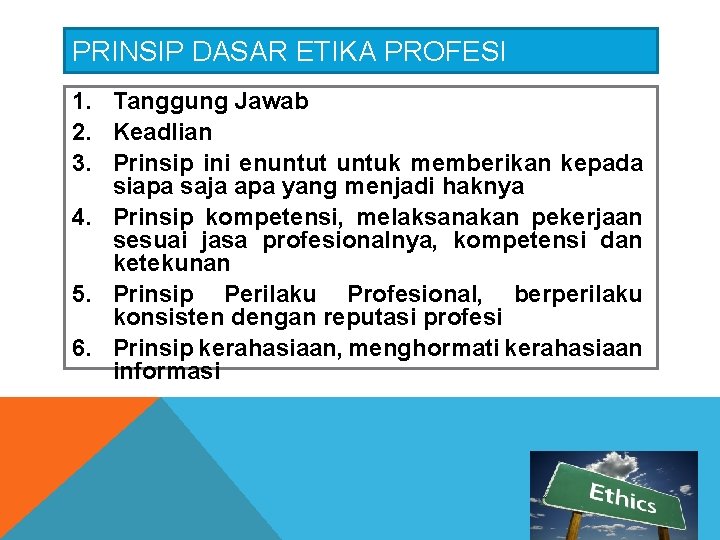 PRINSIP DASAR ETIKA PROFESI

1. Tanggung Jawab
2. Keadlian
3. Prinsip ini enuntut untuk memberikan kepada siapa saja apa yang menjadi haknya
4. Prinsip kompetensi, melaksanakan pekerjaan sesuai jasa profesionalnya, kompetensi dan ketekunan
5. Prinsip Perilaku Profesional, berperilaku konsisten dengan reputasi profesi
6. Prinsip kerahasiaan, menghormati kerahasiaan informasi

Ethics